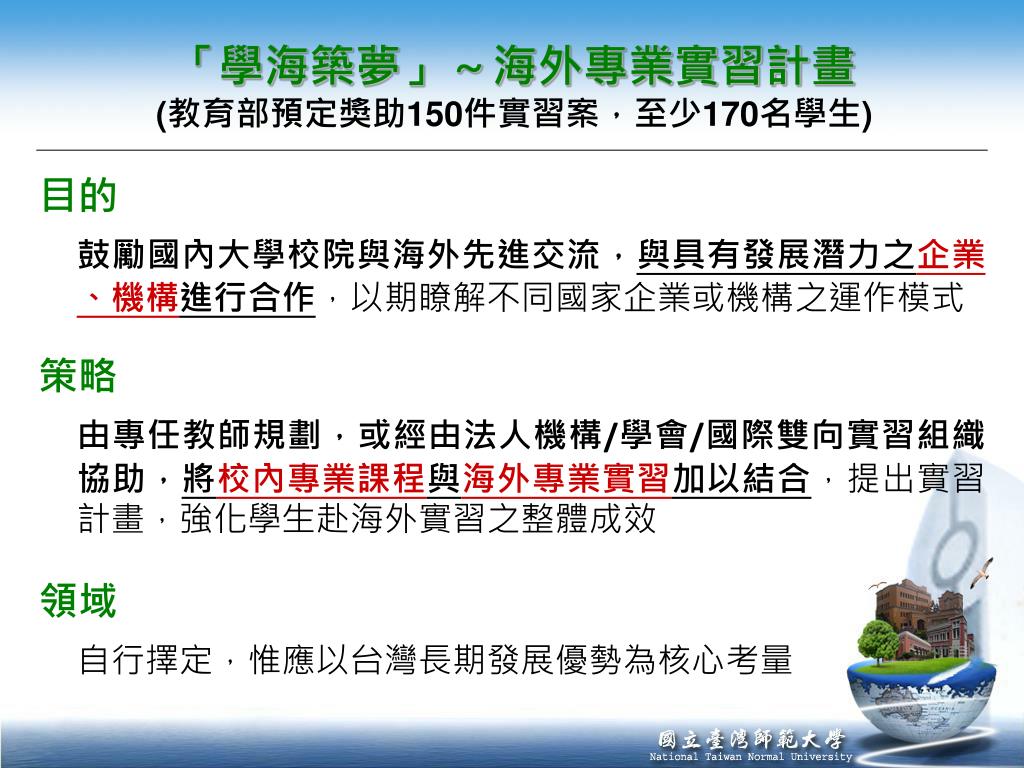 「學海築夢」~ 海外專業實習計畫
(教育部預定獎助150件實習案，至少170名學生)

目的

鼓勵國內大學校院與海外先進交流，與具有發展潛力之企業、機構進行合作，以期瞭解不同國家企業或機構之運作模式

策略

由專任教師規劃，或經由法人機構/學會/國際雙向實習組織協助，將校內專業課程與海外專業實習加以結合，提出實習計畫，強化學生赴海外實習之整體成效

領域

自行擇定，惟應以台灣長期發展優勢為核心考量

國立臺灣師範大學
National Taiwan Normal University